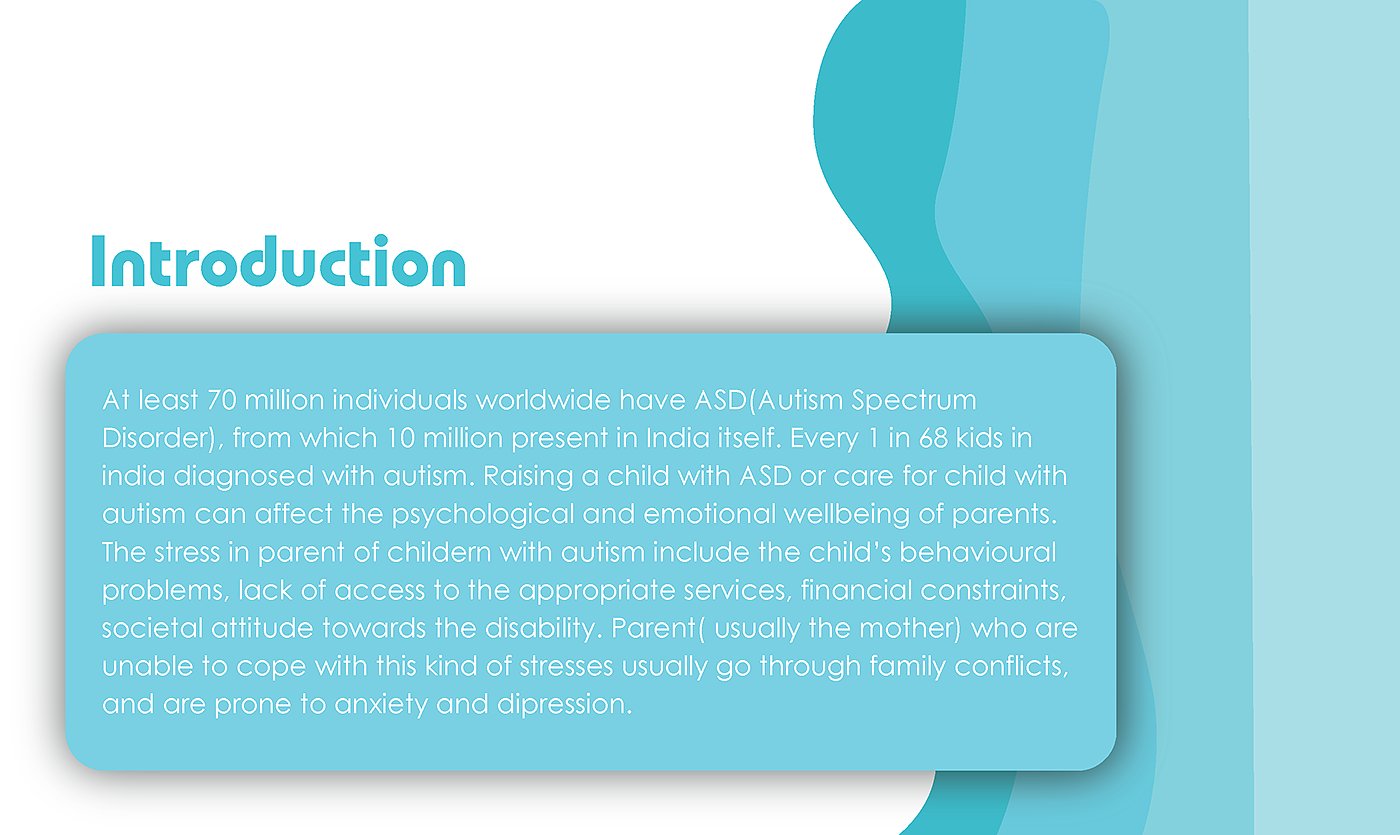 Introduction

At least 70 million individuals worldwide have ASD(Autism Spectrum Disorder), from which 10 million present in India itself. Every 1 in 68 kids in india diagnosed with autism. Raising a child with ASD or care for child with autism can affect the psychological and emotional wellbeing of parents. The stress in parent of childern with autism include the child's behavioural problems, lack of access to the appropriate services, financial constraints, societal attitude towards the disability. Parent( usually the mother) who are unable to cope with this kind of stresses usually go through family conflicts, and are prone to anxiety and dipression.